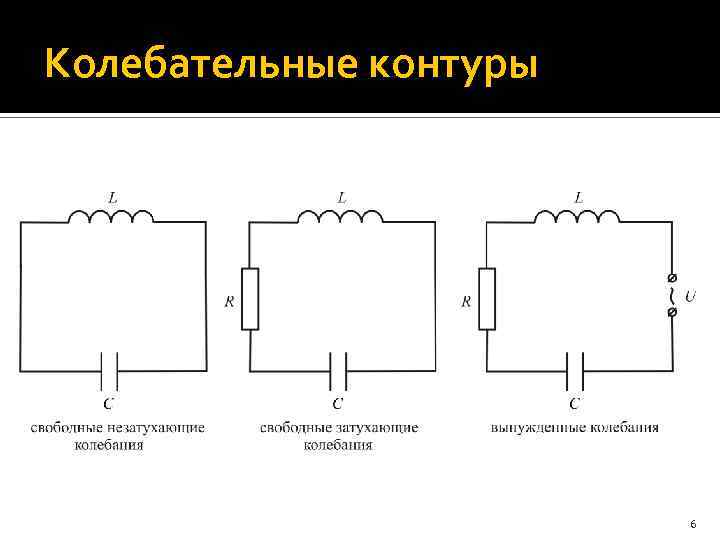 Колебательные контуры

L

C

свободные незатухающие колебания

L

R

C

свободные затухающие колебания

L

R

U

C

вынужденные колебания

6